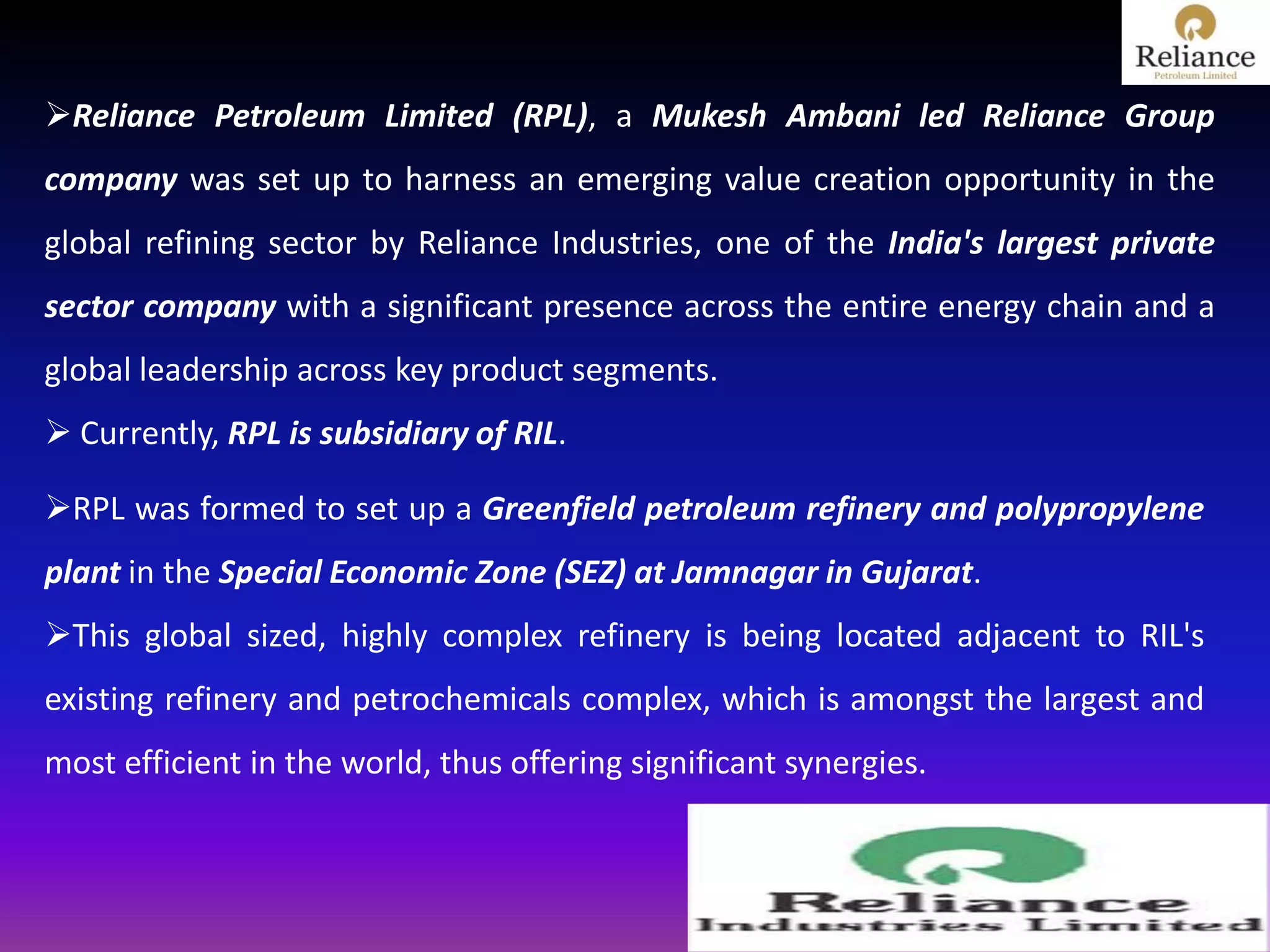 Reliance
Petroleum Limited

➢Reliance Petroleum Limited (RPL), a Mukesh Ambani led Reliance Group company was set up to harness an emerging value creation opportunity in the global refining sector by Reliance Industries, one of the India's largest private sector company with a significant presence across the entire energy chain and a global leadership across key product segments.

➢ Currently, RPL is subsidiary of RIL.

➢RPL was formed to set up a Greenfield petroleum refinery and polypropylene plant in the Special Economic Zone (SEZ) at Jamnagar in Gujarat.

➢This global sized, highly complex refinery is being located adjacent to RIL's existing refinery and petrochemicals complex, which is amongst the largest and most efficient in the world, thus offering significant synergies.

Reliance
Industries Limited